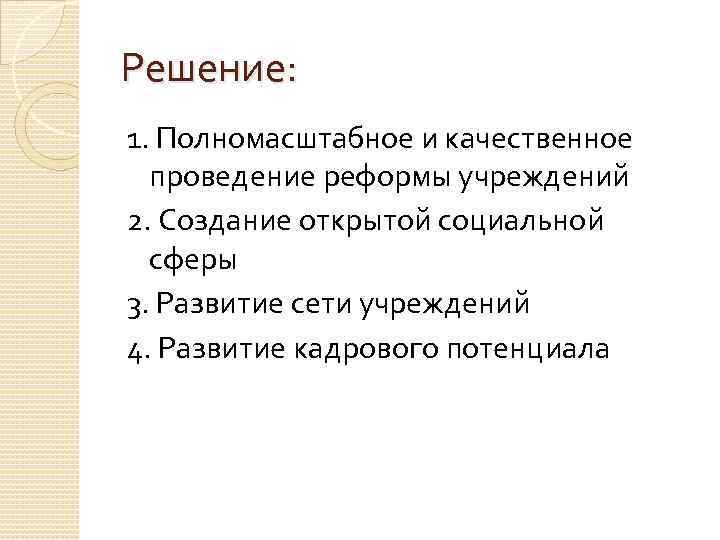 Решение:

1. Полномасштабное и качественное проведение реформы учреждений

2. Создание открытой социальной сферы

3. Развитие сети учреждений

4. Развитие кадрового потенциала